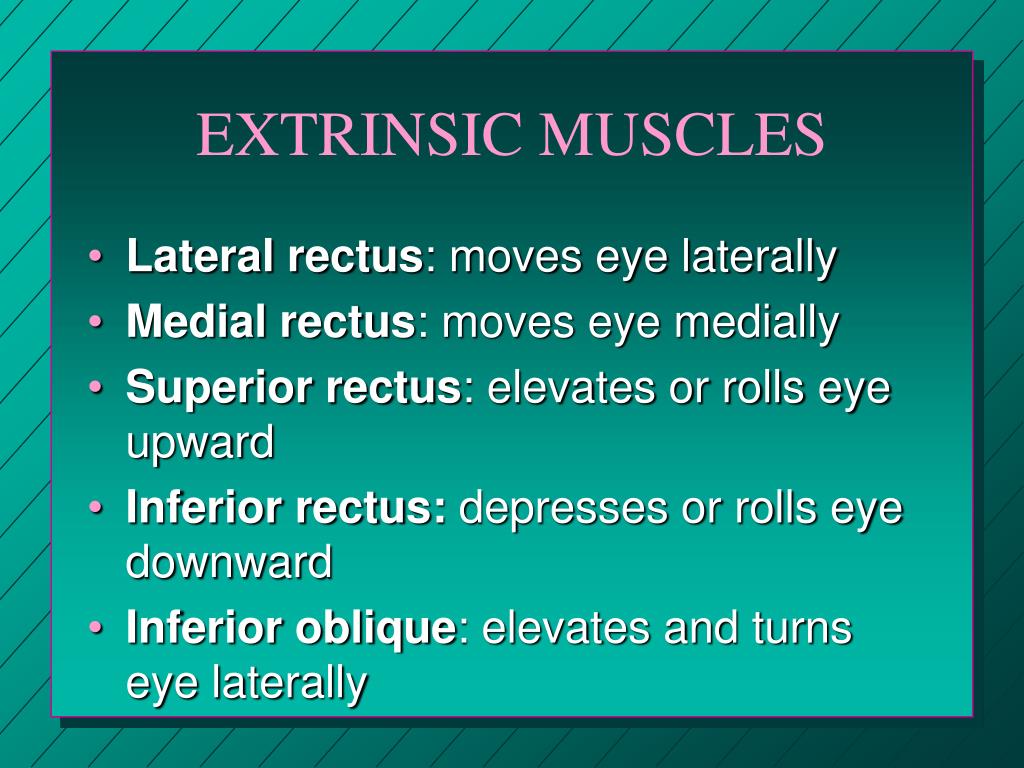 EXTRINSIC MUSCLES

• Lateral rectus: moves eye laterally
• Medial rectus: moves eye medially
• Superior rectus: elevates or rolls eye upward
• Inferior rectus: depresses or rolls eye downward
• Inferior oblique: elevates and turns eye laterally